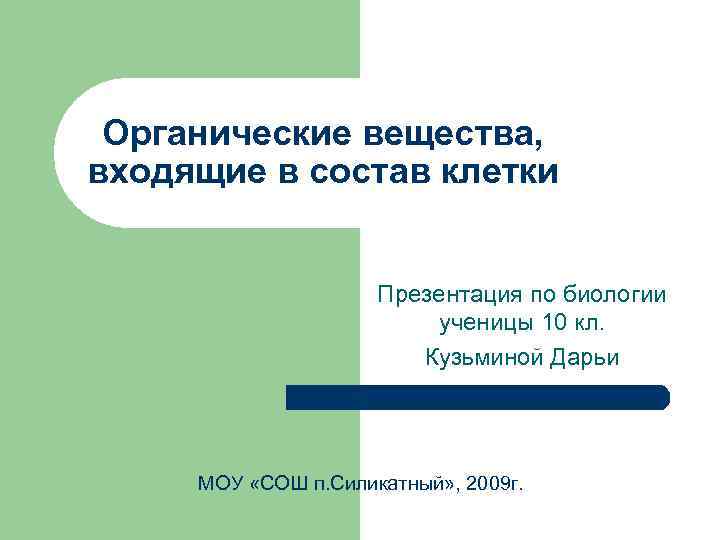 Органические вещества, входящие в состав клетки

Презентация по биологии ученицы 10 кл.

Кузьминой Дарьи

МОУ «СОШ п.Силикатный», 2009г.